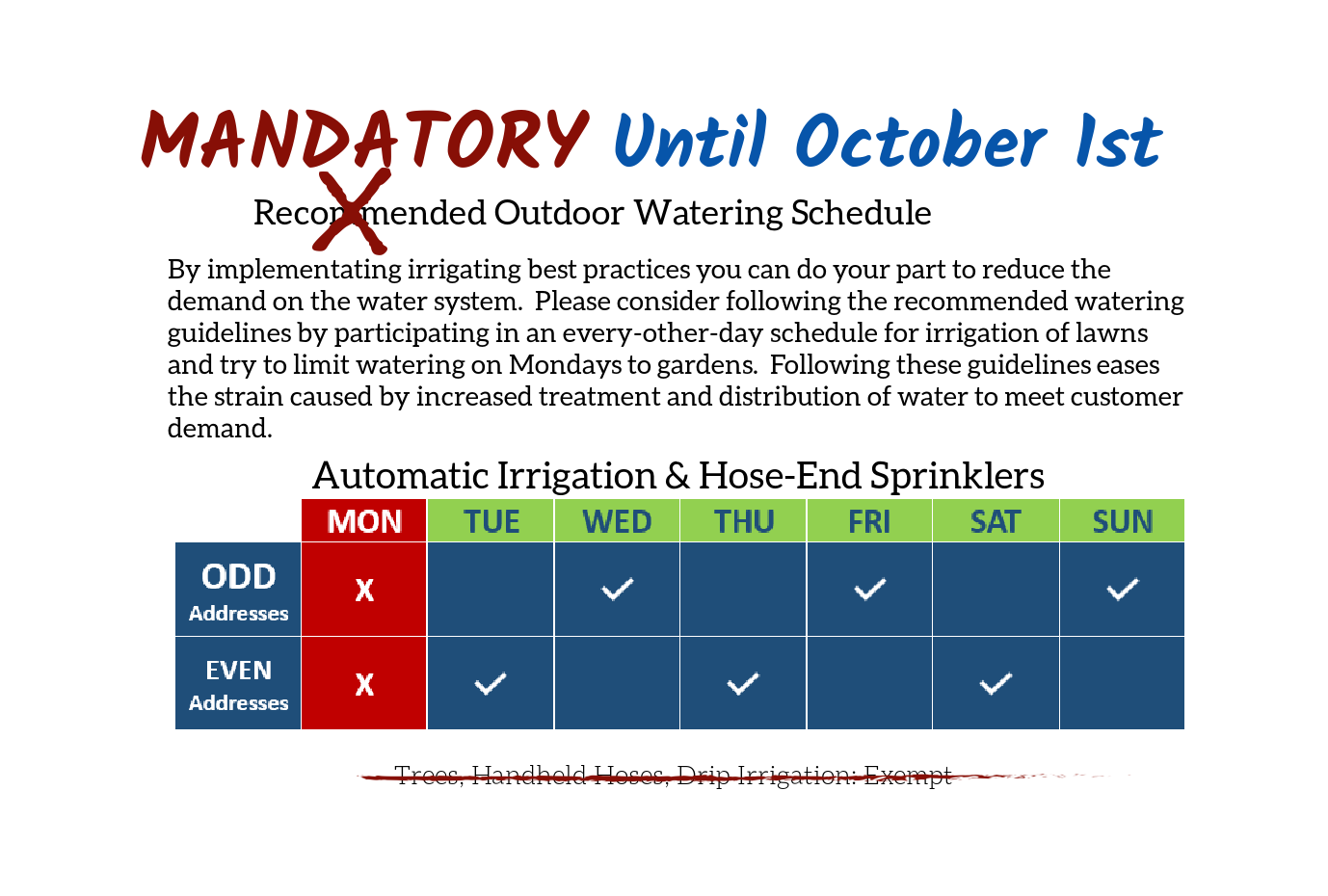 MANDATORY Until October 1st

Recommended Outdoor Watering Schedule

By implementating irrigating best practices you can do your part to reduce the demand on the water system. Please consider following the recommended watering guidelines by participating in an every-other-day schedule for irrigation of lawns and try to limit watering on Mondays to gardens. Following these guidelines eases the strain caused by increased treatment and distribution of water to meet customer demand.

Automatic Irrigation & Hose-End Sprinklers

| | MON | TUE | WED | THU | FRI | SAT | SUN |
|---|---|---|---|---|---|---|---|
| ODD Addresses | X | | ✓ | | ✓ | | ✓ |
| EVEN Addresses | X | ✓ | | ✓ | | ✓ | |

Trees, Handheld Hoses, Drip Irrigation: Exempt